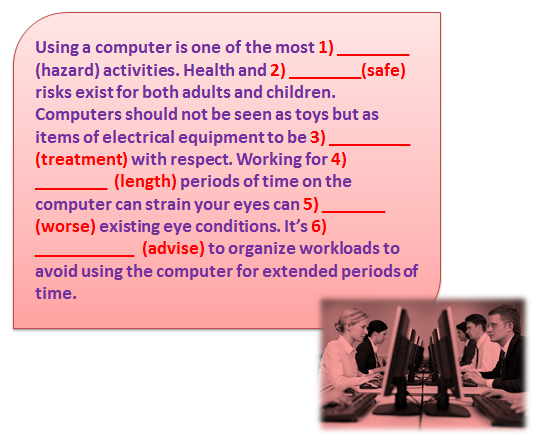 Using a computer is one of the most 1) ________ (hazard) activities. Health and 2) ________(safe) risks exist for both adults and children. Computers should not be seen as toys but as items of electrical equipment to be 3) _________ (treatment) with respect. Working for 4) ________ (length) periods of time on the computer can strain your eyes can 5) _______ (worse) existing eye conditions. It's 6) ___________ (advise) to organize workloads to avoid using the computer for extended periods of time.